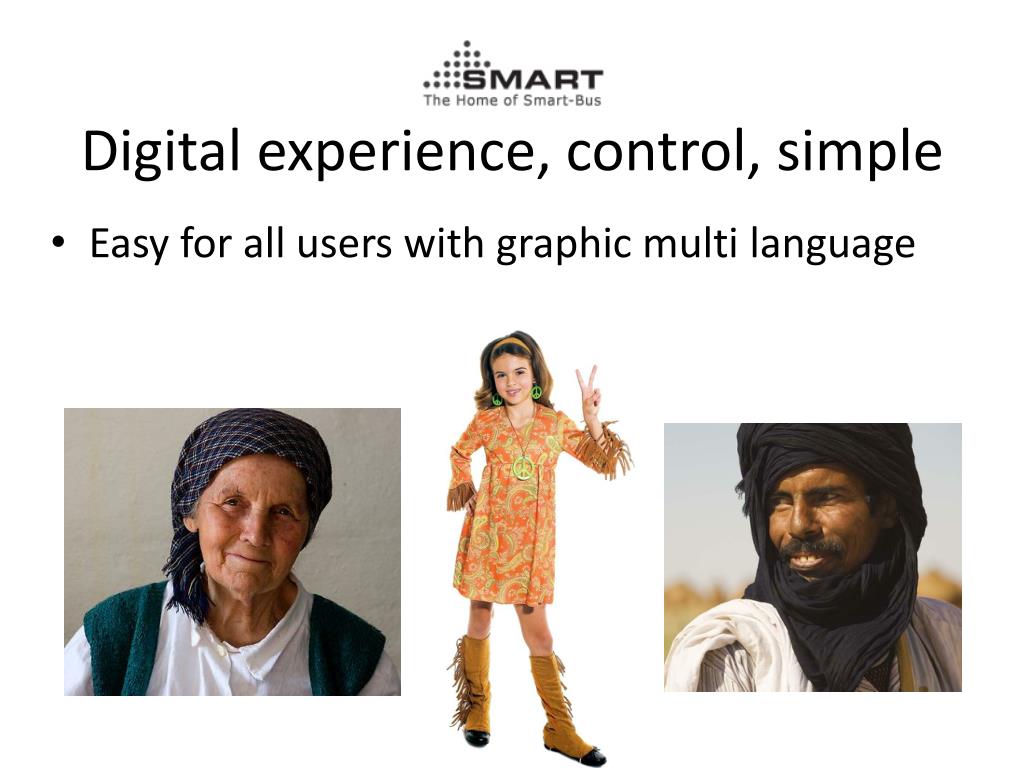 SMART
The Home of Smart-Bus

Digital experience, control, simple

• Easy for all users with graphic multi language